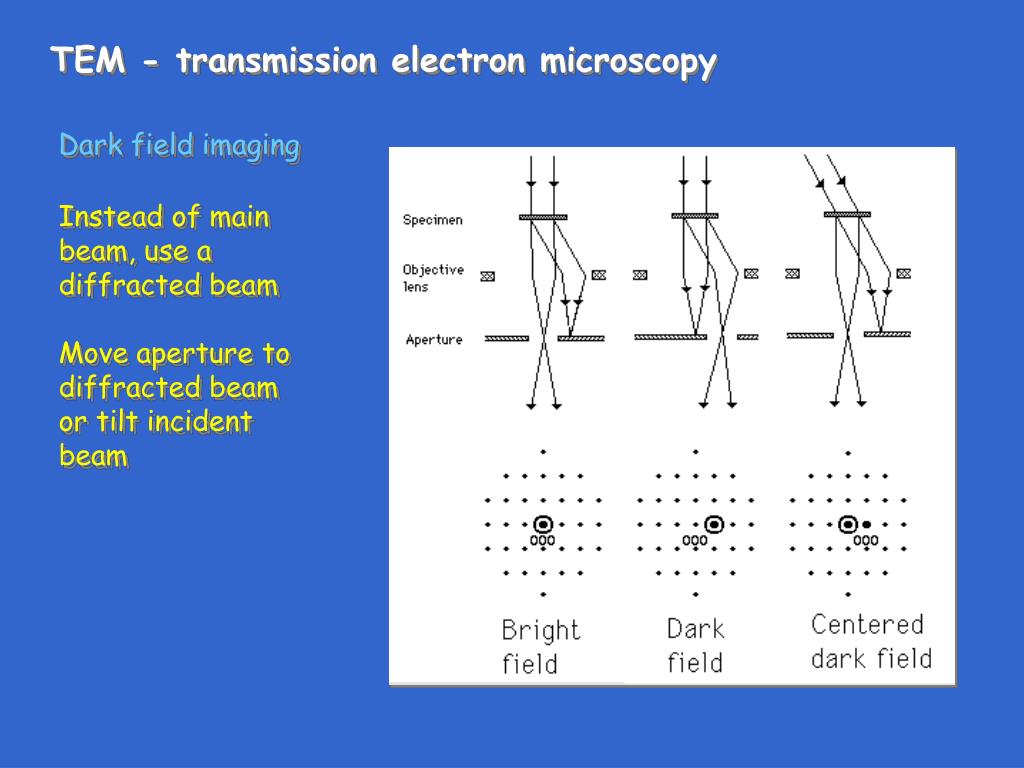 TEM - transmission electron microscopy

Dark field imaging

Instead of main beam, use a diffracted beam

Move aperture to diffracted beam or tilt incident beam

Specimen

Objective lens

Aperture

000

000

000

Bright field

Dark field

Centered dark field